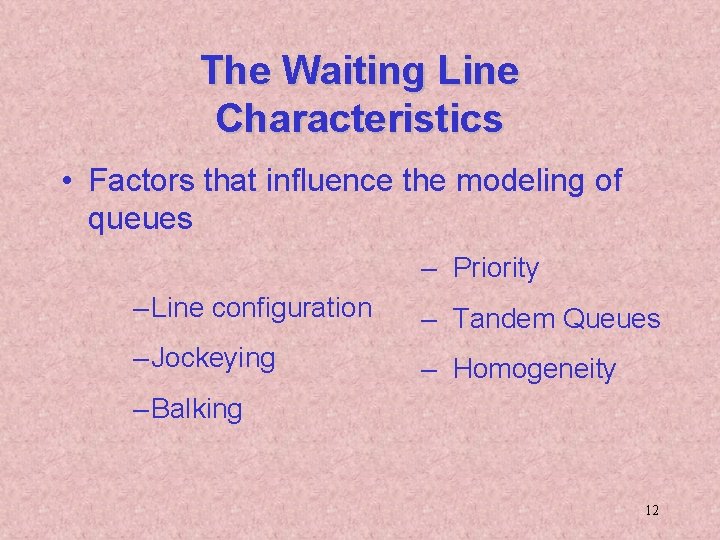 The Waiting Line Characteristics

• Factors that influence the modeling of queues

–Line configuration

–Jockeying

–Balking

– Priority

– Tandem Queues

– Homogeneity

12